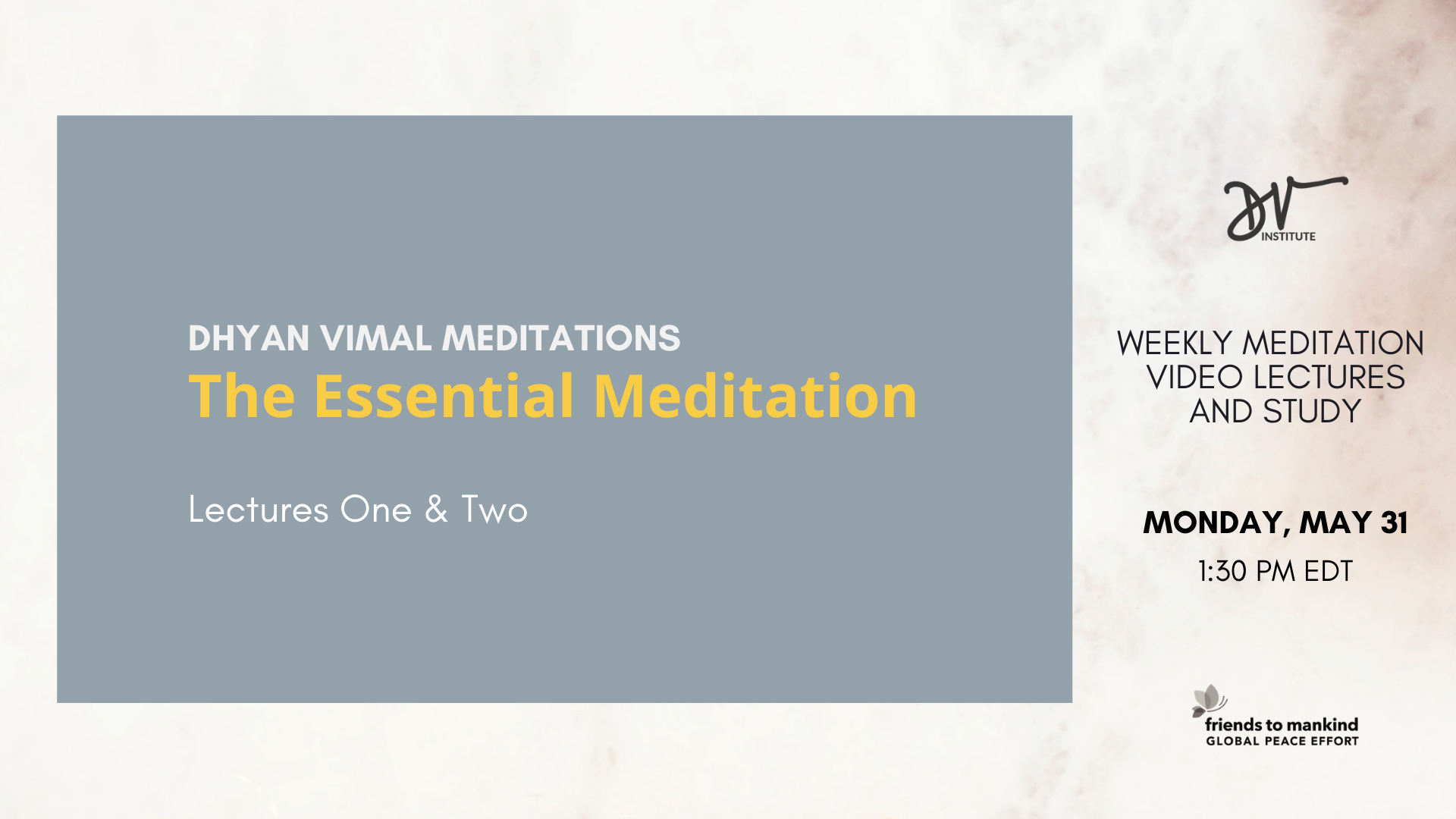 DHYAN VIMAL MEDITATIONS
The Essential Meditation

Lectures One & Two

DV INSTITUTE

WEEKLY MEDITATION VIDEO LECTURES AND STUDY

MONDAY, MAY 31
1:30 PM EDT

friends to mankind
GLOBAL PEACE EFFORT